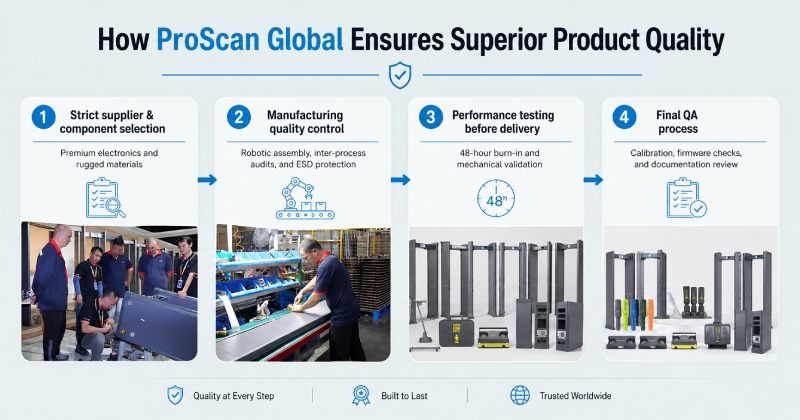 How ProScan Global Ensures Superior Product Quality

1 Strict supplier & component selection

Premium electronics and rugged materials

2 Manufacturing quality control

Robotic assembly, inter-process audits, and ESD protection

3 Performance testing before delivery

48-hour burn-in and mechanical validation

48h

4 Final QA process

Calibration, firmware checks, and documentation review

Quality at Every Step

Built to Last

Trusted Worldwide